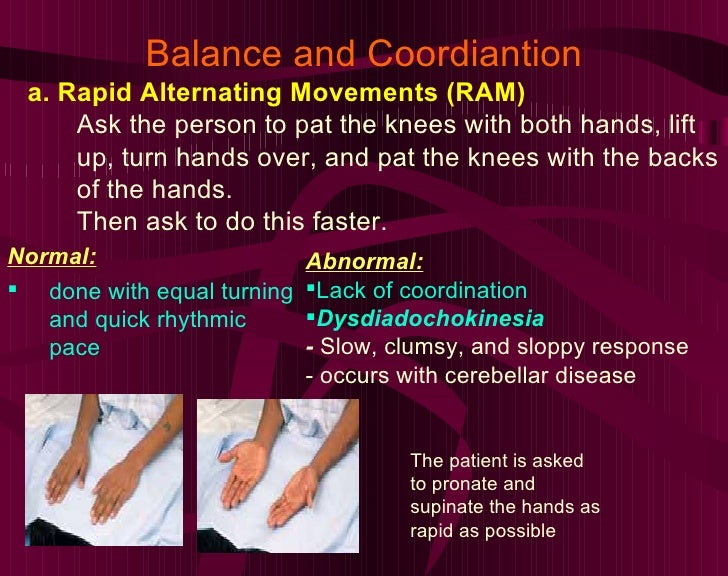 Balance and Coordiantion

a. Rapid Alternating Movements (RAM)

Ask the person to pat the knees with both hands, lift up, turn hands over, and pat the knees with the backs of the hands.

Then ask to do this faster.

Normal:

▪ done with equal turning and quick rhythmic pace

Abnormal:

▪Lack of coordination

▪Dysdiadochokinesia

- Slow, clumsy, and sloppy response

- occurs with cerebellar disease

The patient is asked to pronate and supinate the hands as rapid as possible